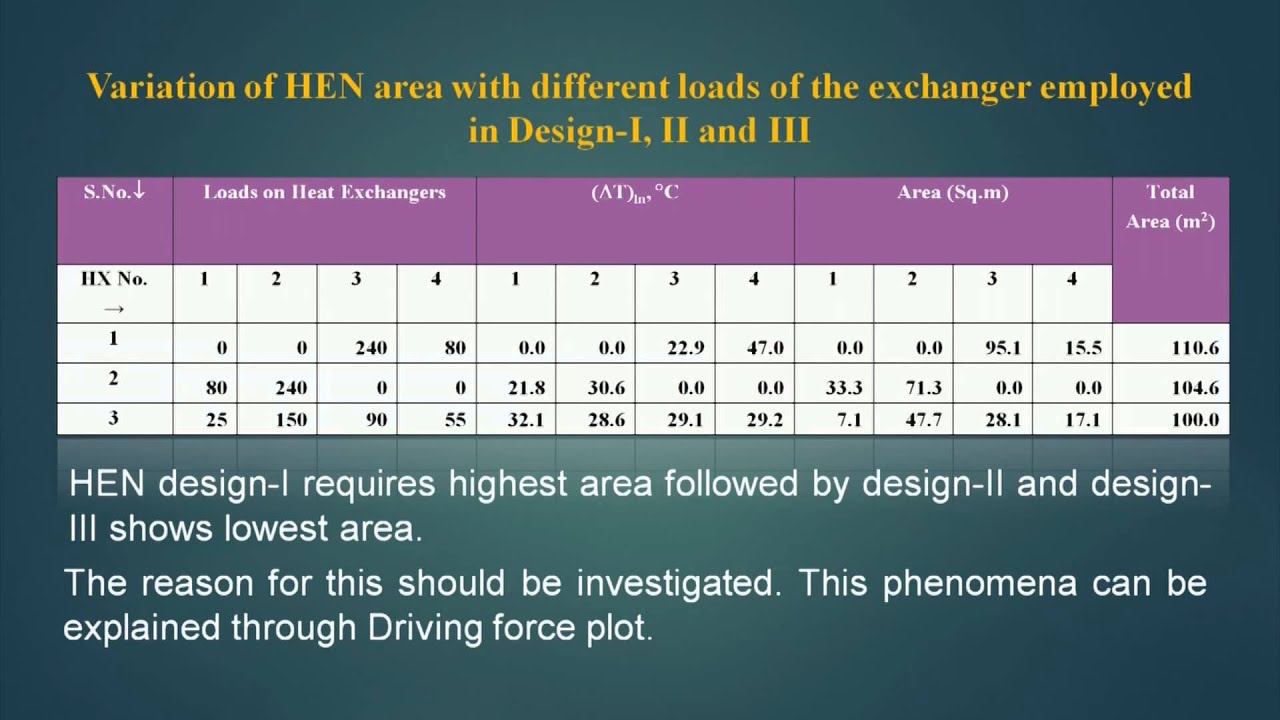 Variation of HEN area with different loads of the exchanger employed in Design-I, II and III

| S.No.↓ | Loads on Heat Exchangers | | | | $(\Delta T)_{ln}$, °C | | | | Area (Sq.m) | | | | Total Area ($m^2$) |
|---|---|---|---|---|---|---|---|---|---|---|---|---|---|
| HX No. → | 1 | 2 | 3 | 4 | 1 | 2 | 3 | 4 | 1 | 2 | 3 | 4 | |
| 1 | 0 | 0 | 240 | 80 | 0.0 | 0.0 | 22.9 | 47.0 | 0.0 | 0.0 | 95.1 | 15.5 | 110.6 |
| 2 | 80 | 240 | 0 | 0 | 21.8 | 30.6 | 0.0 | 0.0 | 33.3 | 71.3 | 0.0 | 0.0 | 104.6 |
| 3 | 25 | 150 | 90 | 55 | 32.1 | 28.6 | 29.1 | 29.2 | 7.1 | 47.7 | 28.1 | 17.1 | 100.0 |

HEN design-I requires highest area followed by design-II and design-III shows lowest area.

The reason for this should be investigated. This phenomena can be explained through Driving force plot.